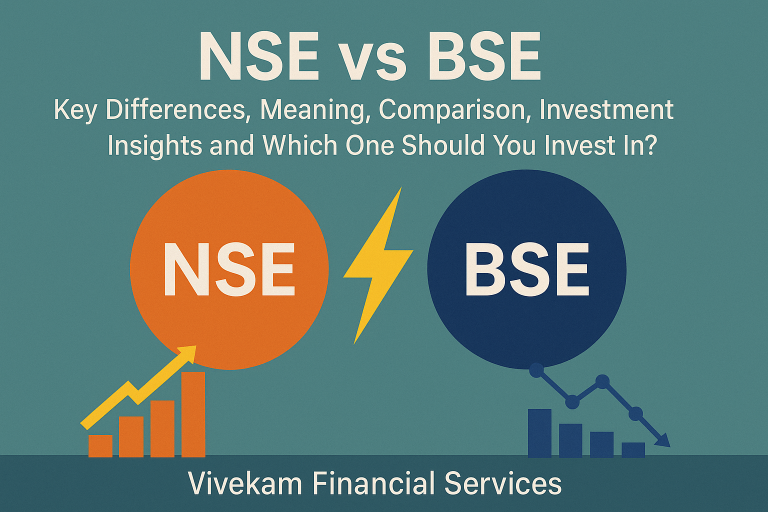 NSE vs BSE

Key Differences, Meaning, Comparison, Investment Insights and Which One Should You Invest In?

NSE

BSE

Vivekam Financial Services